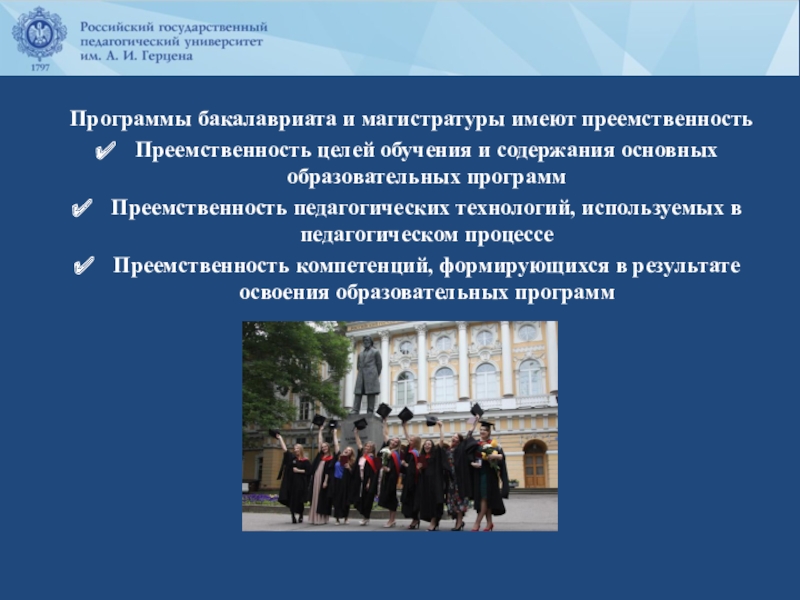 1797

Российский государственный педагогический университет им. А. И. Герцена

Программы бакалавриата и магистратуры имеют преемственность

✔ Преемственность целей обучения и содержания основных образовательных программ

✔ Преемственность педагогических технологий, используемых в педагогическом процессе

✔ Преемственность компетенций, формирующихся в результате освоения образовательных программ